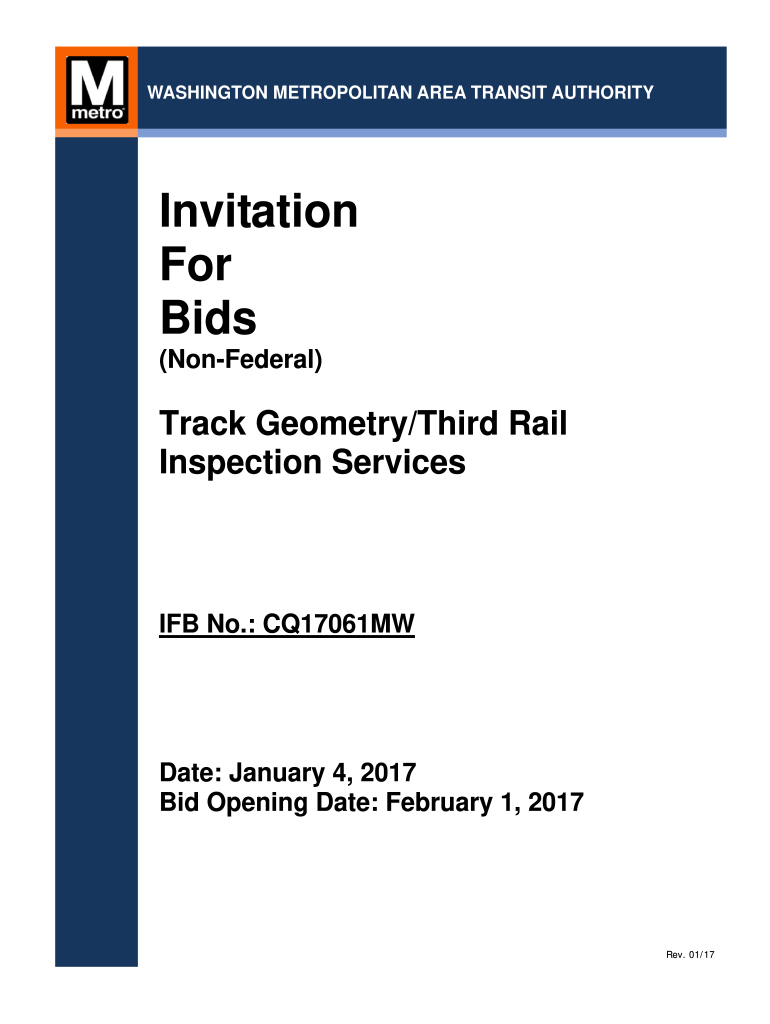 M
metro

WASHINGTON METROPOLITAN AREA TRANSIT AUTHORITY

Invitation
For
Bids
(Non-Federal)

Track Geometry/Third Rail Inspection Services

IFB No.: CQ17061MW

Date: January 4, 2017
Bid Opening Date: February 1, 2017

Rev. 01/17